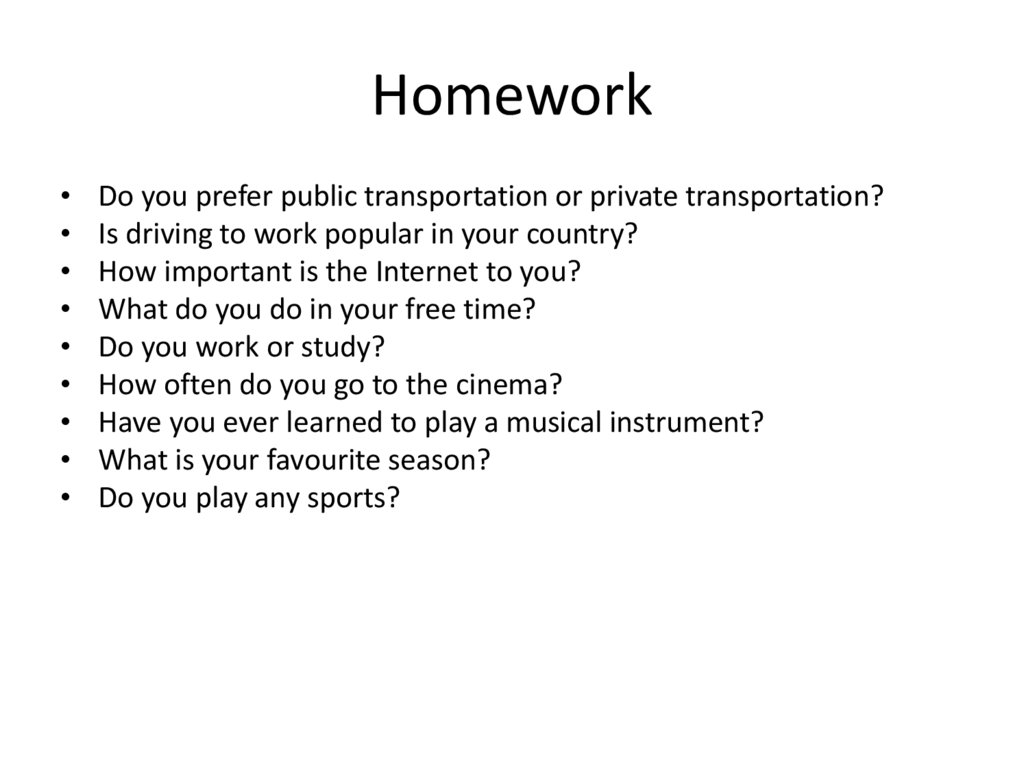 Homework

• Do you prefer public transportation or private transportation?
• Is driving to work popular in your country?
• How important is the Internet to you?
• What do you do in your free time?
• Do you work or study?
• How often do you go to the cinema?
• Have you ever learned to play a musical instrument?
• What is your favourite season?
• Do you play any sports?